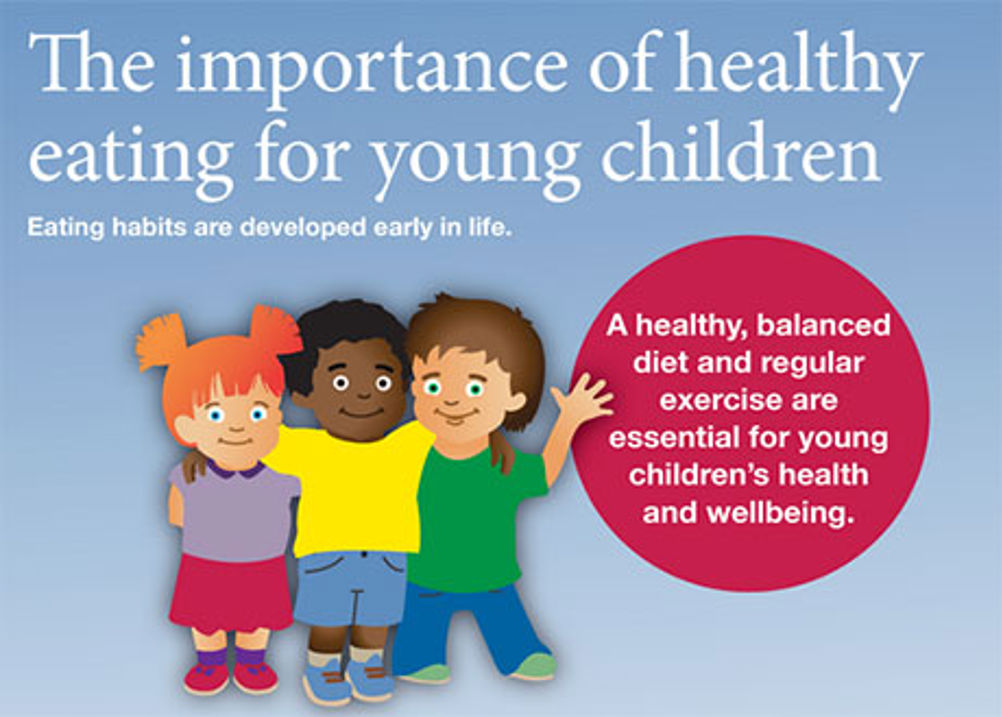 The importance of healthy eating for young children

Eating habits are developed early in life.

A healthy, balanced diet and regular exercise are essential for young children's health and wellbeing.